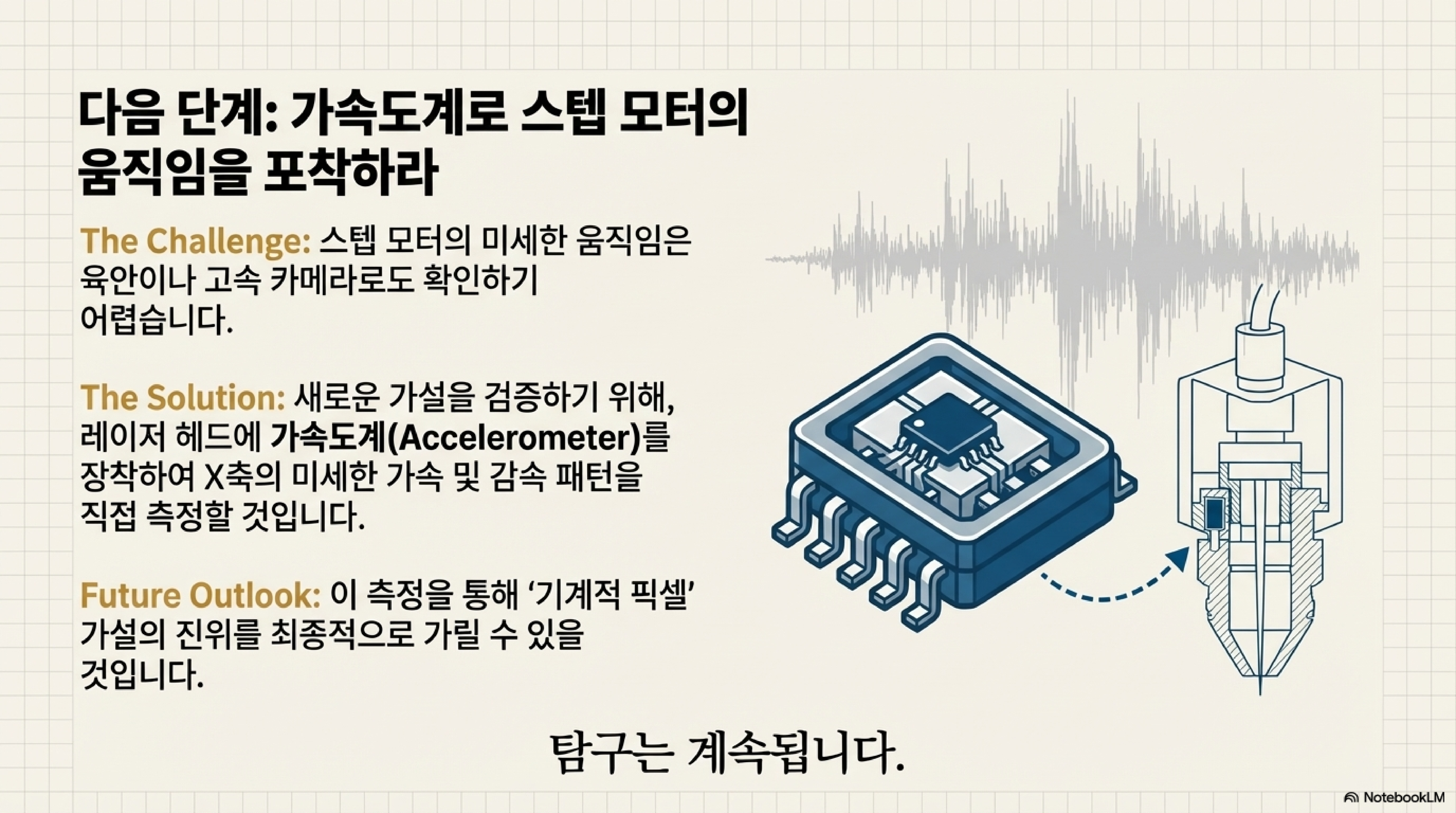 다음 단계: 가속도계로 스텝 모터의 움직임을 포착하라

The Challenge: 스텝 모터의 미세한 움직임은 육안이나 고속 카메라로도 확인하기 어렵습니다.

The Solution: 새로운 가설을 검증하기 위해, 레이저 헤드에 가속도계(Accelerometer)를 장착하여 X축의 미세한 가속 및 감속 패턴을 직접 측정할 것입니다.

Future Outlook: 이 측정을 통해 '기계적 픽셀' 가설의 진위를 최종적으로 가릴 수 있을 것입니다.

탐구는 계속됩니다.

NotebookLM